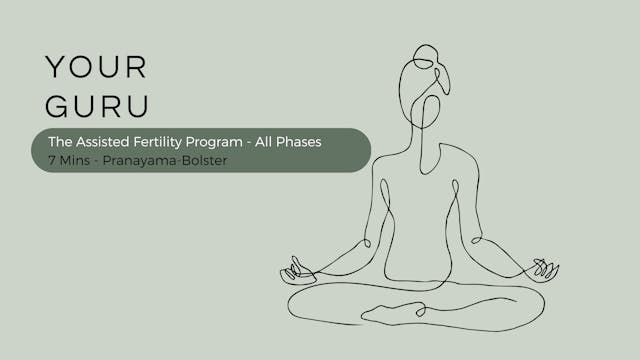 YOUR
GURU

The Assisted Fertility Program - All Phases
7 Mins - Pranayama-Bolster